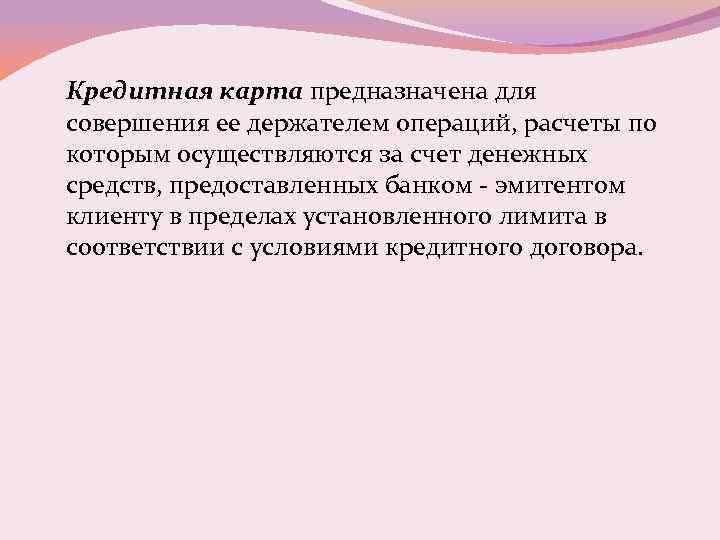 Кредитная карта предназначена для совершения ее держателем операций, расчеты по которым осуществляются за счет денежных средств, предоставленных банком - эмитентом клиенту в пределах установленного лимита в соответствии с условиями кредитного договора.